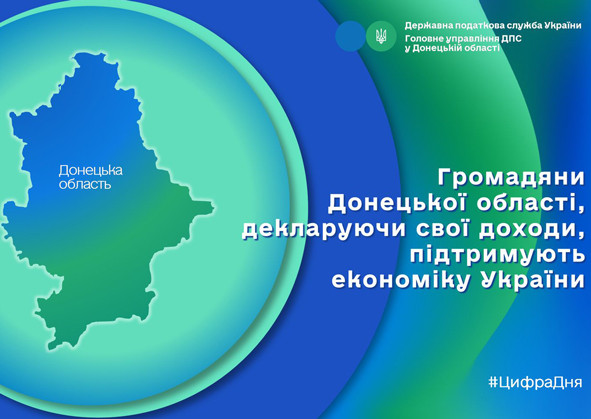 Державна податкова служба України
Головне управління ДПС
у Донецькій області

Донецька
область

Громадяни
Донецької області,
декларуючи свої доходи,
підтримують
економіку України

#ЦифраДня